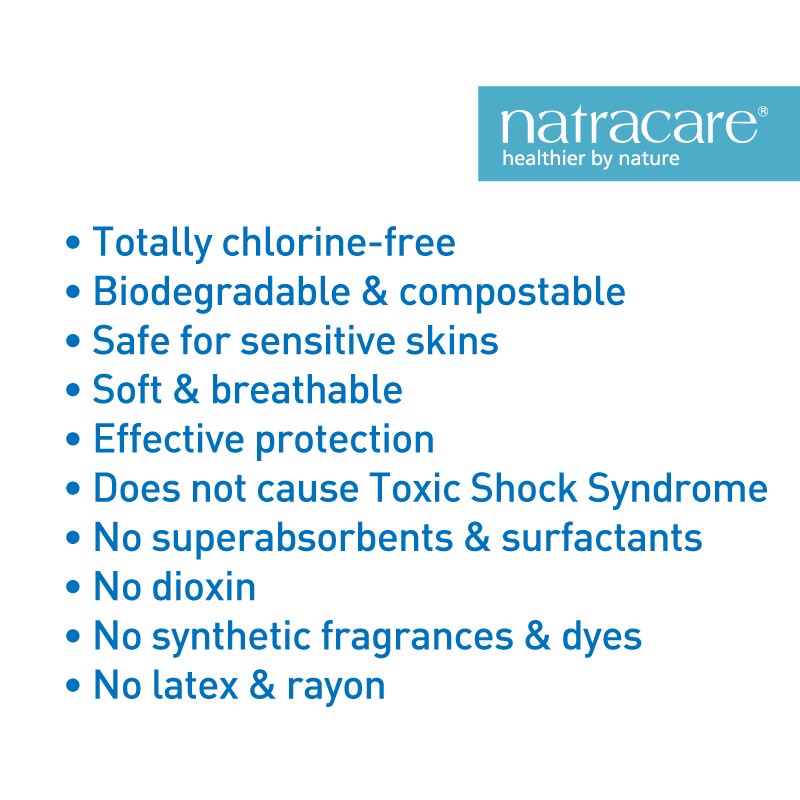 natracare®
healthier by nature

• Totally chlorine-free
• Biodegradable & compostable
• Safe for sensitive skins
• Soft & breathable
• Effective protection
• Does not cause Toxic Shock Syndrome
• No superabsorbents & surfactants
• No dioxin
• No synthetic fragrances & dyes
• No latex & rayon